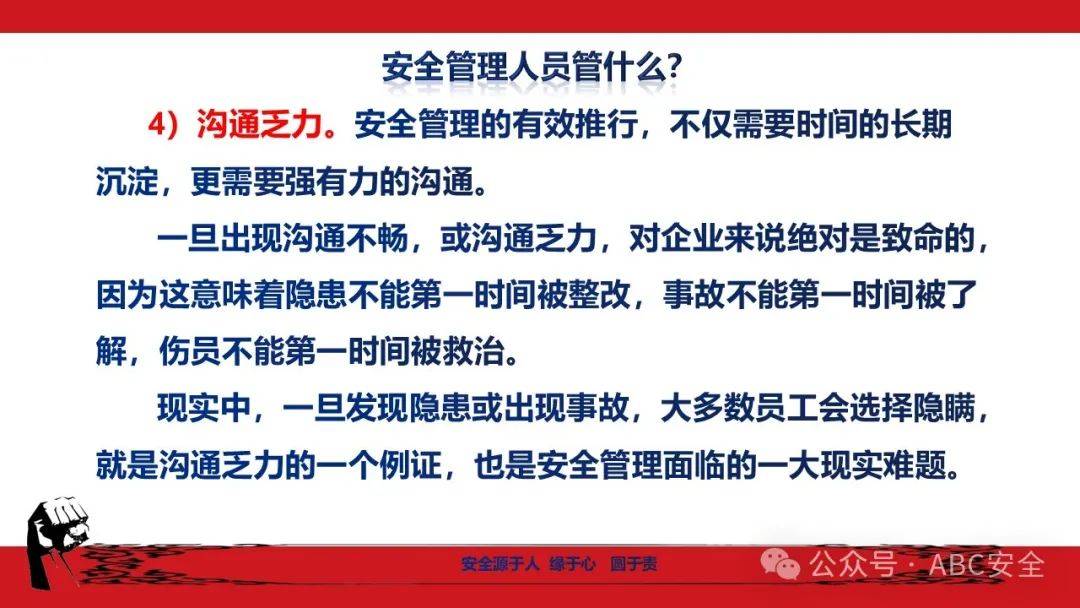 安全管理人员管什么?

4）沟通乏力。安全管理的有效推行，不仅需要时间的长期沉淀，更需要强有力的沟通。

一旦出现沟通不畅，或沟通乏力，对企业来说绝对是致命的，因为这意味着隐患不能第一时间被整改，事故不能第一时间被了解，伤员不能第一时间被救治。

现实中，一旦发现隐患或出现事故，大多数员工会选择隐瞒，就是沟通乏力的一个例证，也是安全管理面临的一大现实难题。

安全源于人 缘于心 圆于责

公众号 · ABC安全